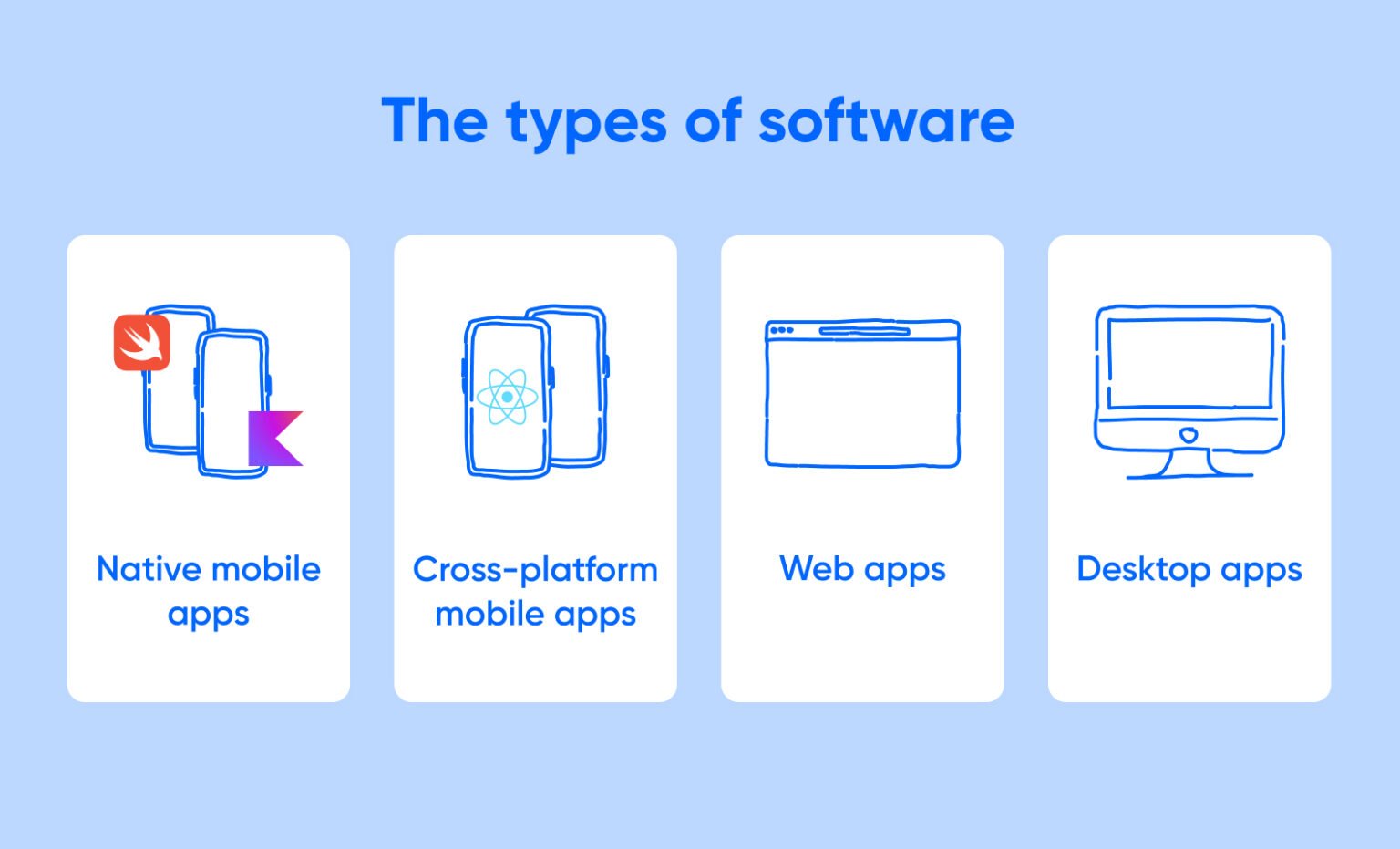 The types of software

Native mobile apps

Cross-platform mobile apps

Web apps

Desktop apps